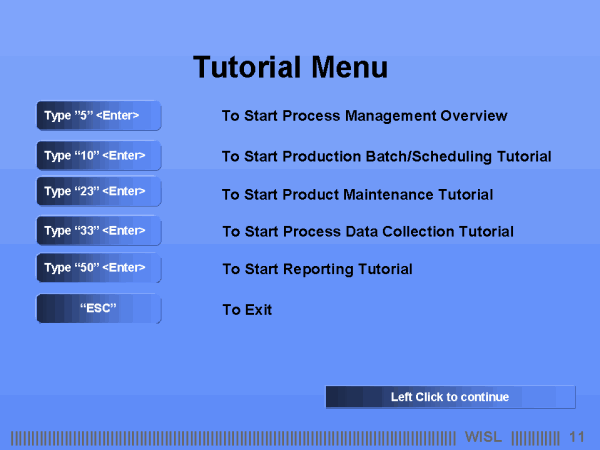 Tutorial Menu

Type ”5” <Enter>
To Start Process Management Overview

Type “10” <Enter>
To Start Production Batch/Scheduling Tutorial

Type “23” <Enter>
To Start Product Maintenance Tutorial

Type “33” <Enter>
To Start Process Data Collection Tutorial

Type “50” <Enter>
To Start Reporting Tutorial

“ESC”
To Exit

Left Click to continue

WISL 11